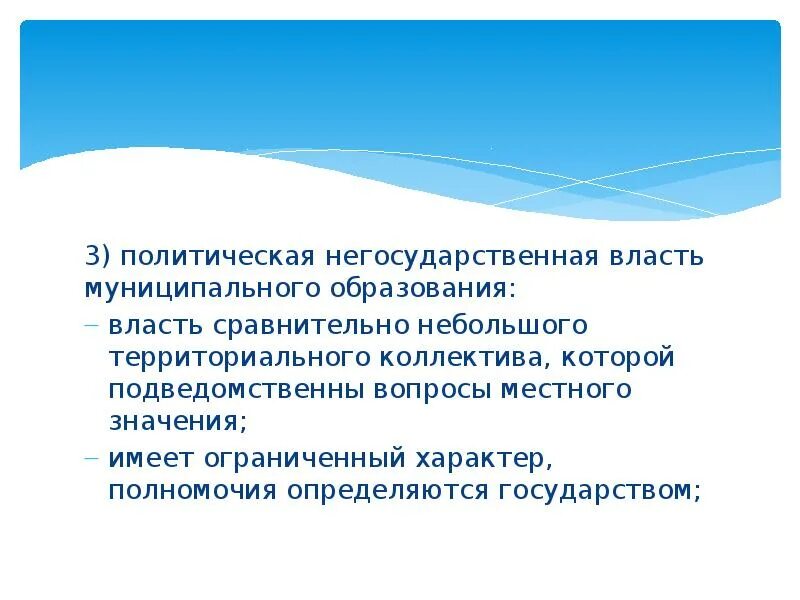 3) политическая негосударственная власть муниципального образования:

– власть сравнительно небольшого территориального коллектива, которой подведомственны вопросы местного значения;

– имеет ограниченный характер, полномочия определяются государством;